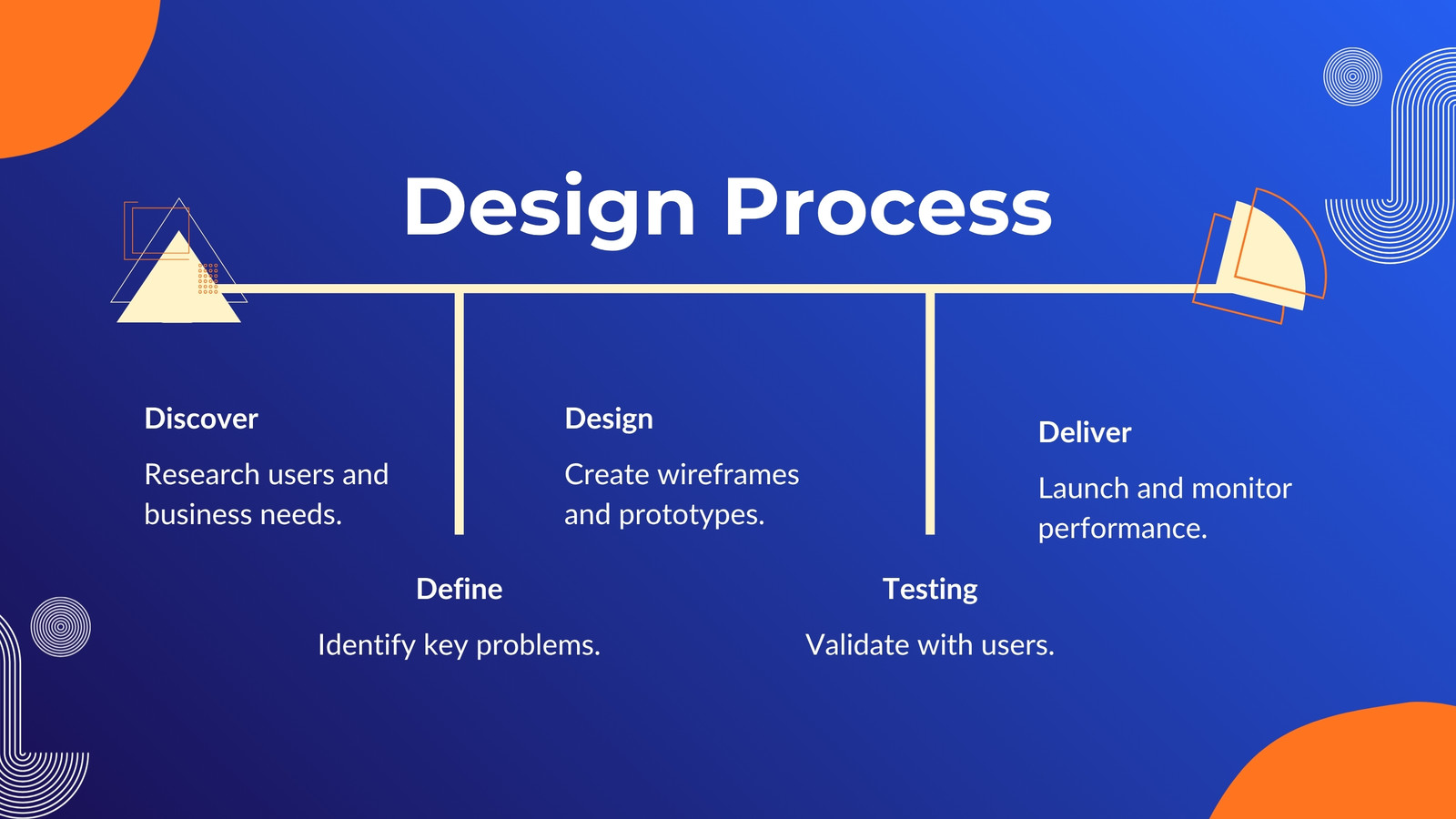 Design Process

Discover

Research users and business needs.

Define

Identify key problems.

Design

Create wireframes and prototypes.

Testing

Validate with users.

Deliver

Launch and monitor performance.